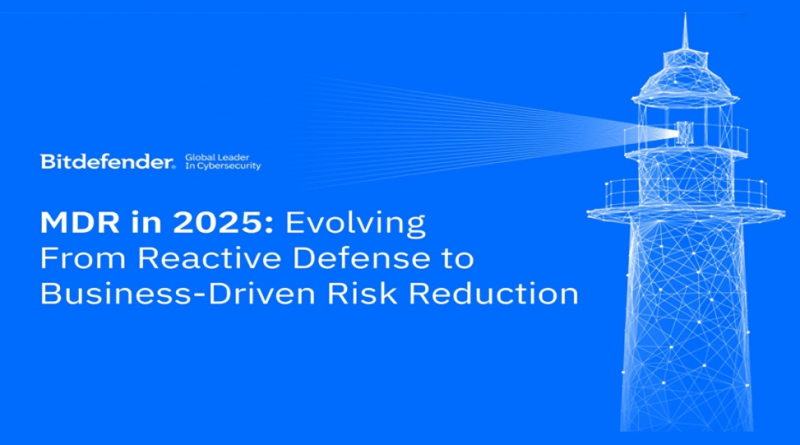 Bitdefender. Global Leader In Cybersecurity

MDR in 2025: Evolving From Reactive Defense to Business-Driven Risk Reduction